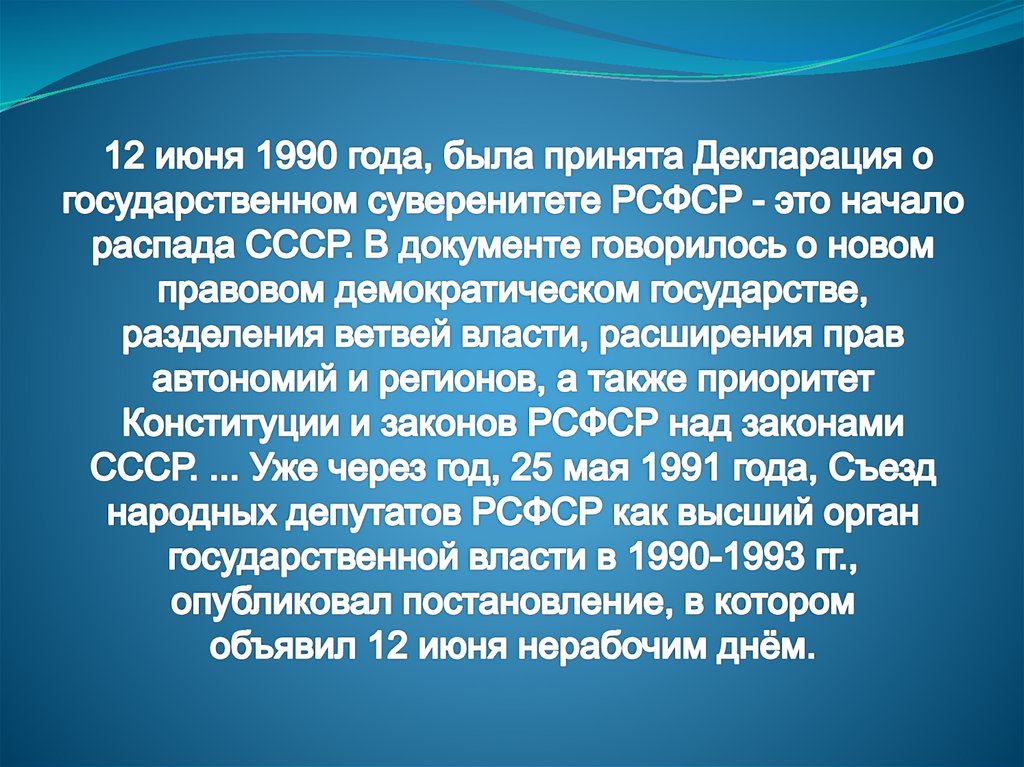 12 июня 1990 года, была принята Декларация о государственном суверенитете РСФСР - это начало распада СССР. В документе говорилось о новом правовом демократическом государстве, разделения ветвей власти, расширения прав автономий и регионов, а также приоритет Конституции и законов РСФСР над законами СССР. ... Уже через год, 25 мая 1991 года, Съезд народных депутатов РСФСР как высший орган государственной власти в 1990-1993 гг., опубликовал постановление, в котором объявил 12 июня нерабочим днём.